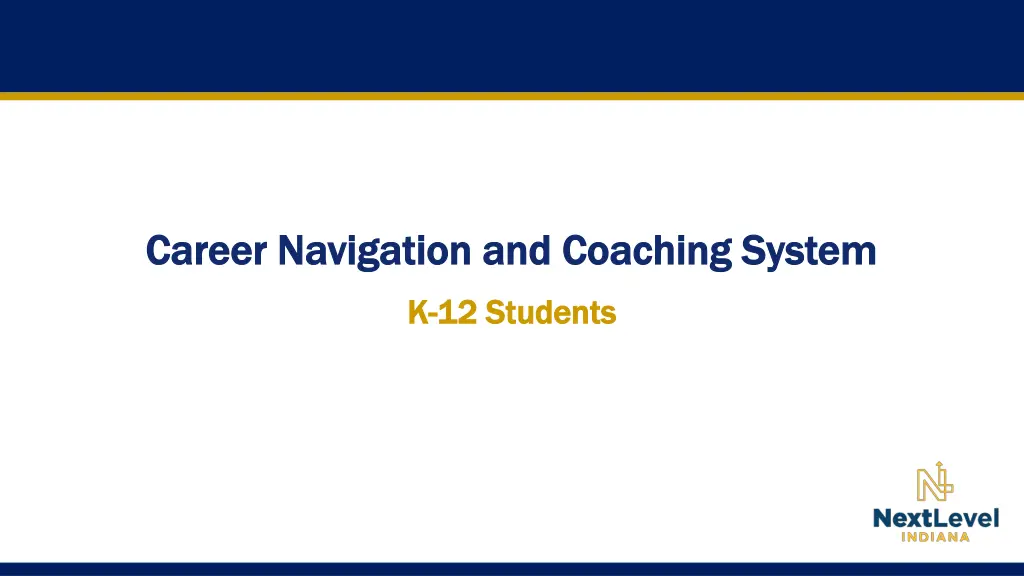 Career Navigation and Coaching System

K-12 Students

NextLevel
INDIANA